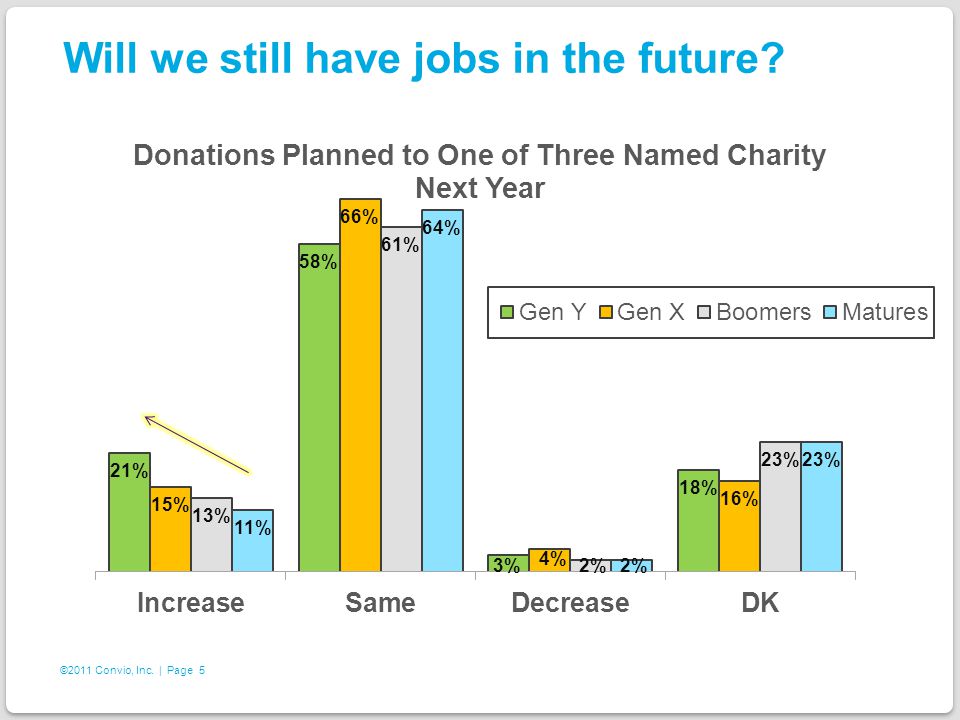 Will we still have jobs in the future?

Donations Planned to One of Three Named Charity Next Year

Gen Y Gen X Boomers Matures

21%
15%
13%
11%
58%
66%
61%
64%
3%
4%
2%
2%
18%
16%
23%
23%

Increase
Same
Decrease
DK

©2011 Convio, Inc. | Page 5